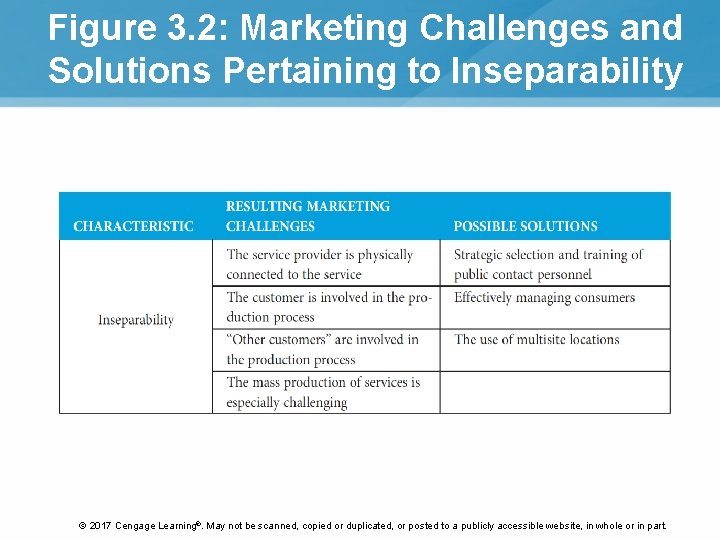 Figure 3.2: Marketing Challenges and Solutions Pertaining to Inseparability

| CHARACTERISTIC | RESULTING MARKETING CHALLENGES | POSSIBLE SOLUTIONS |
|---|---|---|
| Inseparability | The service provider is physically connected to the service | Strategic selection and training of public contact personnel |
| | The customer is involved in the production process | Effectively managing consumers |
| | "Other customers" are involved in the production process | The use of multisite locations |
| | The mass production of services is especially challenging | |

© 2017 Cengage Learning®. May not be scanned, copied or duplicated, or posted to a publicly accessible website, in whole or in part.